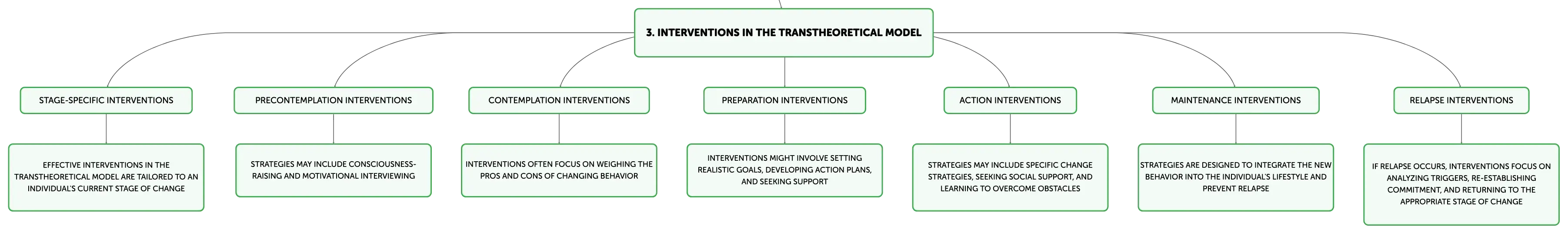 3. INTERVENTIONS IN THE TRANSTHEORETICAL MODEL

STAGE-SPECIFIC INTERVENTIONS

EFFECTIVE INTERVENTIONS IN THE TRANSTHEORETICAL MODEL ARE TAILORED TO AN INDIVIDUAL'S CURRENT STAGE OF CHANGE

PRECONTEMPLATION INTERVENTIONS

STRATEGIES MAY INCLUDE CONSCIOUSNESS-RAISING AND MOTIVATIONAL INTERVIEWING

CONTEMPLATION INTERVENTIONS

INTERVENTIONS OFTEN FOCUS ON WEIGHING THE PROS AND CONS OF CHANGING BEHAVIOR

PREPARATION INTERVENTIONS

INTERVENTIONS MIGHT INVOLVE SETTING REALISTIC GOALS, DEVELOPING ACTION PLANS, AND SEEKING SUPPORT

ACTION INTERVENTIONS

STRATEGIES MAY INCLUDE SPECIFIC CHANGE STRATEGIES, SEEKING SOCIAL SUPPORT, AND LEARNING TO OVERCOME OBSTACLES

MAINTENANCE INTERVENTIONS

STRATEGIES ARE DESIGNED TO INTEGRATE THE NEW BEHAVIOR INTO THE INDIVIDUAL'S LIFESTYLE AND PREVENT RELAPSE

RELAPSE INTERVENTIONS

IF RELAPSE OCCURS, INTERVENTIONS FOCUS ON ANALYZING TRIGGERS, RE-ESTABLISHING COMMITMENT, AND RETURNING TO THE APPROPRIATE STAGE OF CHANGE